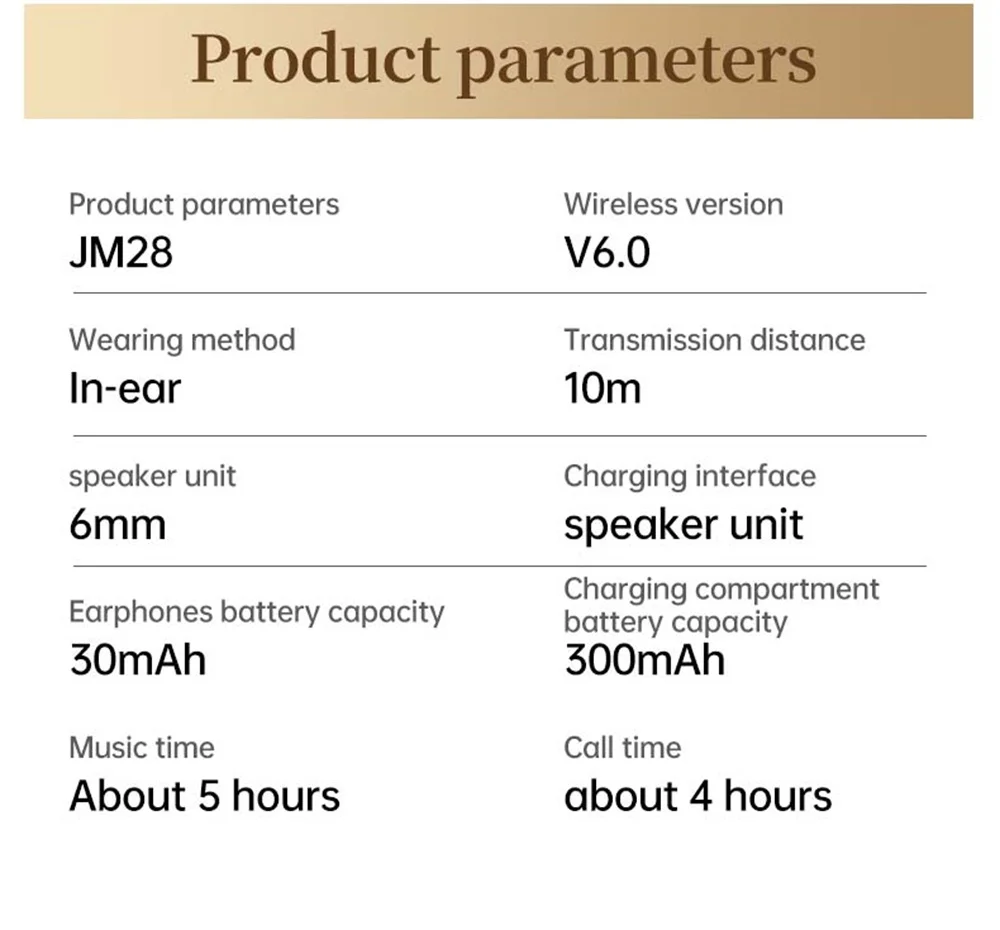 Product parameters

Product parameters
JM28

Wireless version
V6.0

Wearing method
In-ear

Transmission distance
10m

speaker unit
6mm

Charging interface
speaker unit

Earphones battery capacity
30mAh

Charging compartment battery capacity
300mAh

Music time
About 5 hours

Call time
about 4 hours